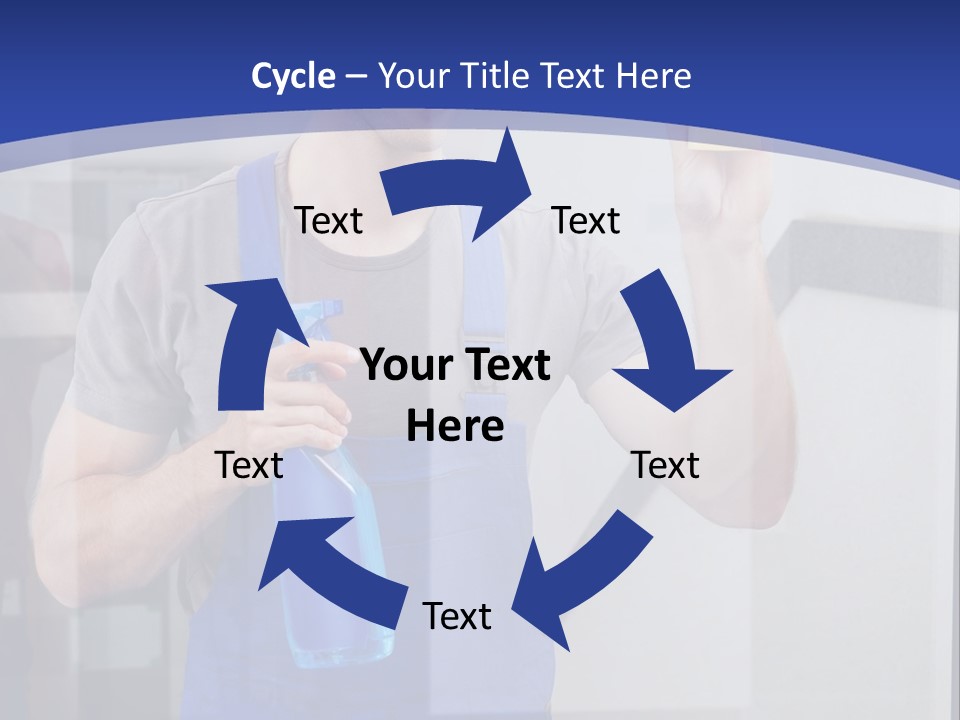 Cycle – Your Title Text Here

Text

Text

Your Text Here

Text

Text

Text